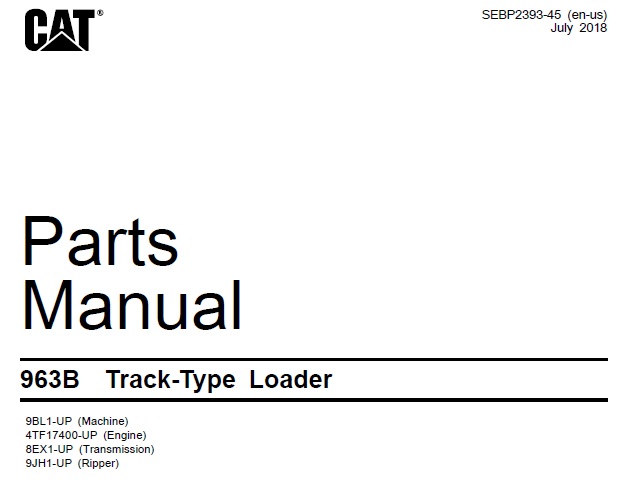 CAT®

SEBP2393-45 (en-us)
July 2018

Parts
Manual

963B Track-Type Loader

9BL1-UP (Machine)
4TF17400-UP (Engine)
8EX1-UP (Transmission)
9JH1-UP (Ripper)